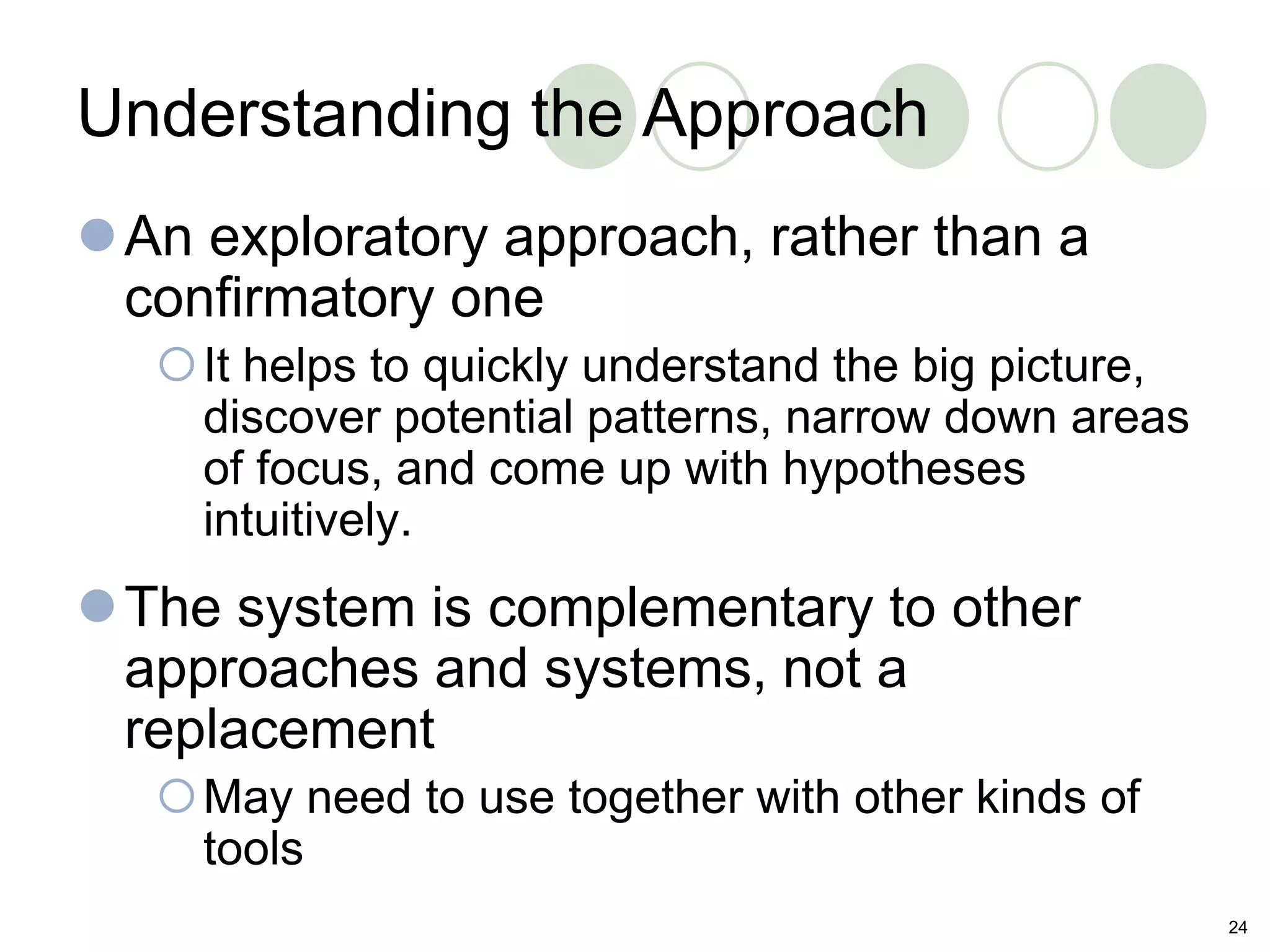 Understanding the Approach

An exploratory approach, rather than a confirmatory one

It helps to quickly understand the big picture, discover potential patterns, narrow down areas of focus, and come up with hypotheses intuitively.

The system is complementary to other approaches and systems, not a replacement

May need to use together with other kinds of tools

24